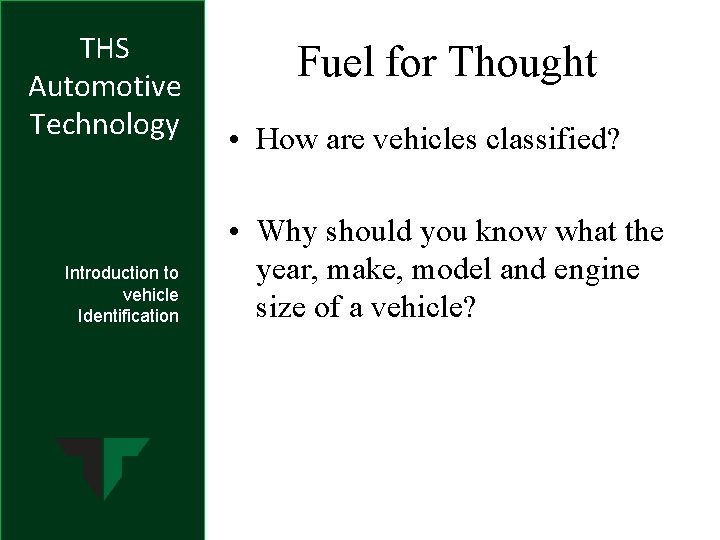 THS Automotive Technology

Introduction to vehicle Identification

Fuel for Thought

• How are vehicles classified?

• Why should you know what the year, make, model and engine size of a vehicle?